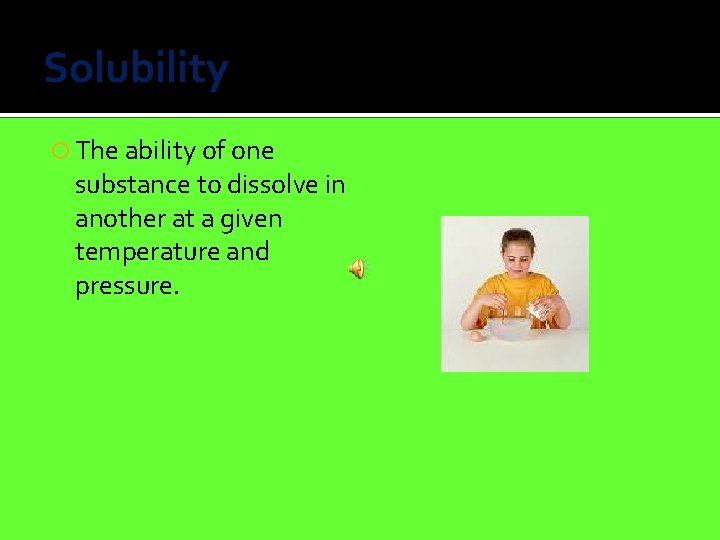 Solubility

The ability of one substance to dissolve in another at a given temperature and pressure.